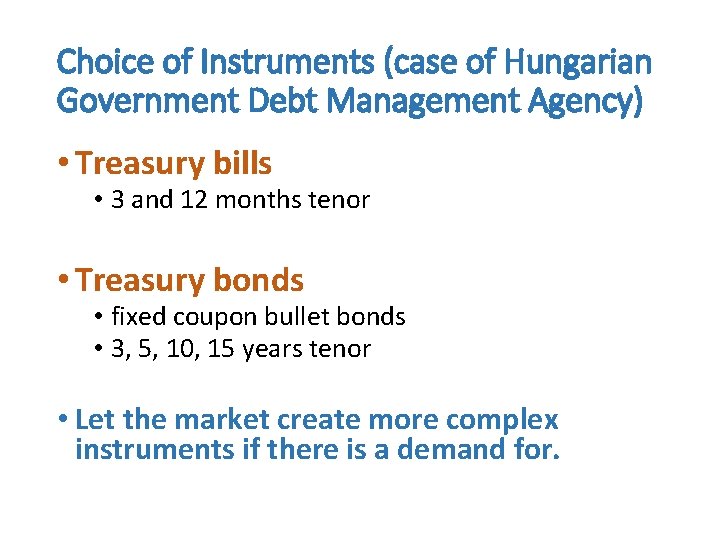 Choice of Instruments (case of Hungarian Government Debt Management Agency)

• Treasury bills
• 3 and 12 months tenor

• Treasury bonds
• fixed coupon bullet bonds
• 3, 5, 10, 15 years tenor

• Let the market create more complex instruments if there is a demand for.